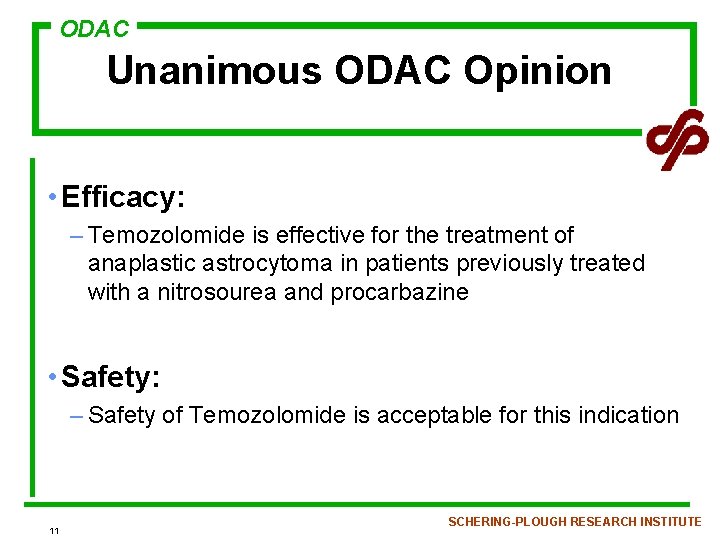 ODAC

Unanimous ODAC Opinion

• Efficacy:

– Temozolomide is effective for the treatment of anaplastic astrocytoma in patients previously treated with a nitrosourea and procarbazine

• Safety:

– Safety of Temozolomide is acceptable for this indication

11

SCHERING-PLOUGH RESEARCH INSTITUTE